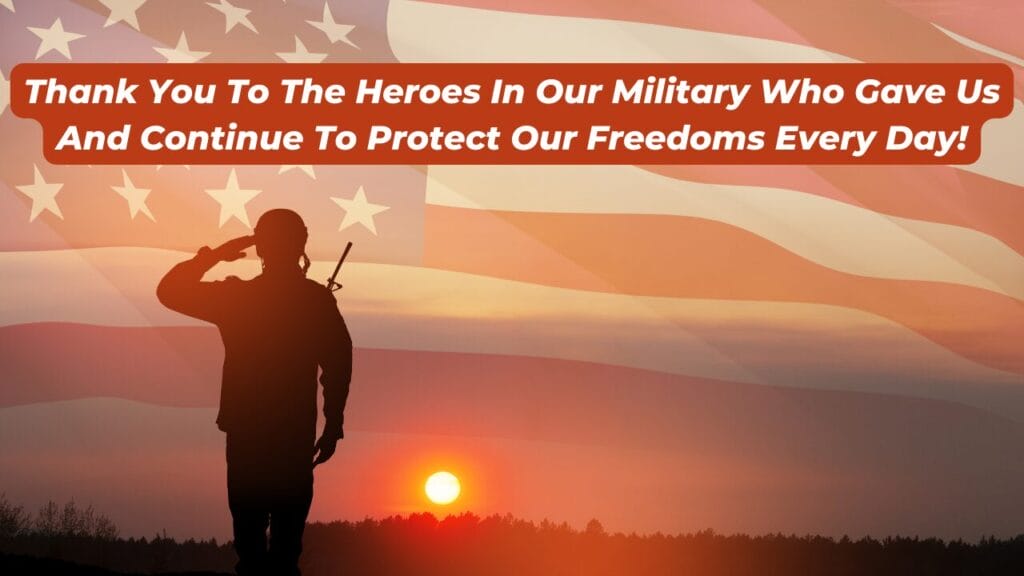 Thank You To The Heroes In Our Military Who Gave Us And Continue To Protect Our Freedoms Every Day!